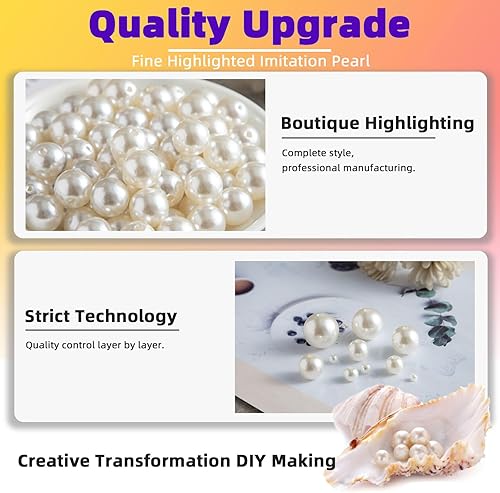 Quality Upgrade

Fine Highlighted Imitation Pearl

Boutique Highlighting

Complete style, professional manufacturing.

Strict Technology

Quality control layer by layer.

Creative Transformation DIY Making